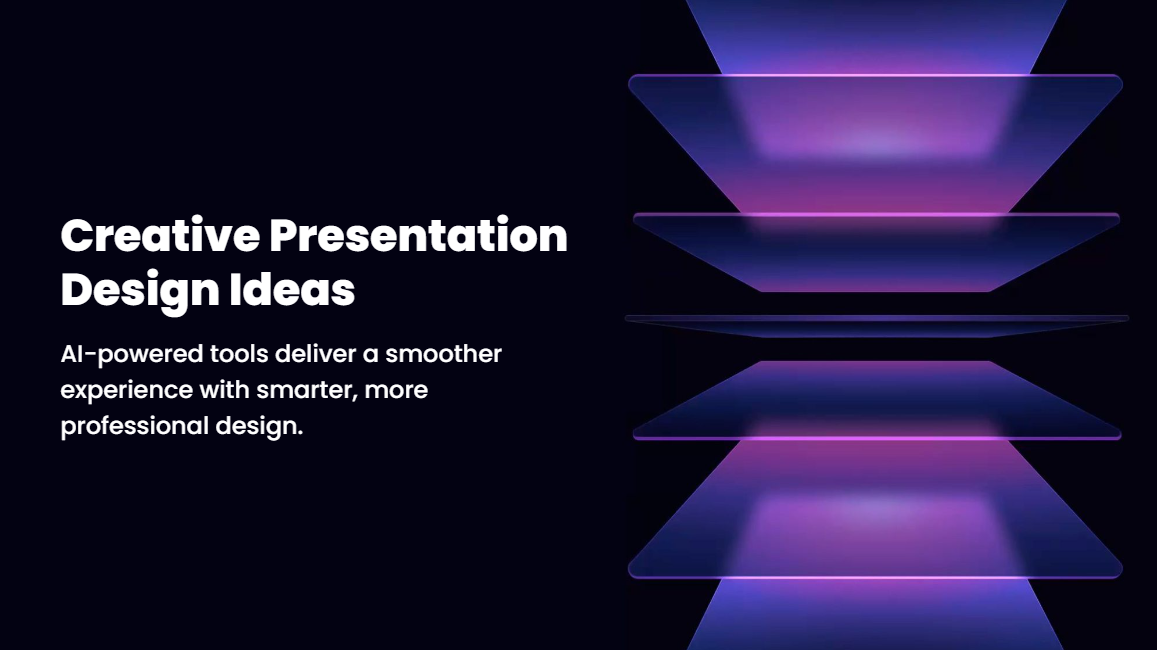 Creative Presentation Design Ideas

AI-powered tools deliver a smoother experience with smarter, more professional design.